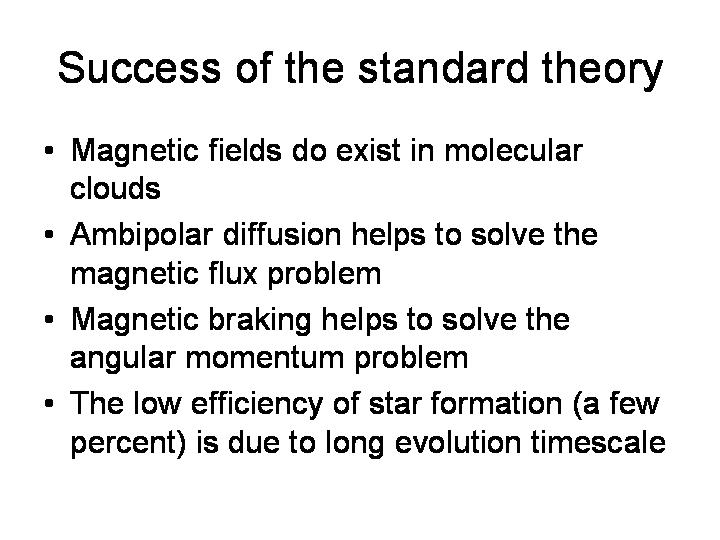 Success of the standard theory

• Magnetic fields do exist in molecular clouds

• Ambipolar diffusion helps to solve the magnetic flux problem

• Magnetic braking helps to solve the angular momentum problem

• The low efficiency of star formation (a few percent) is due to long evolution timescale